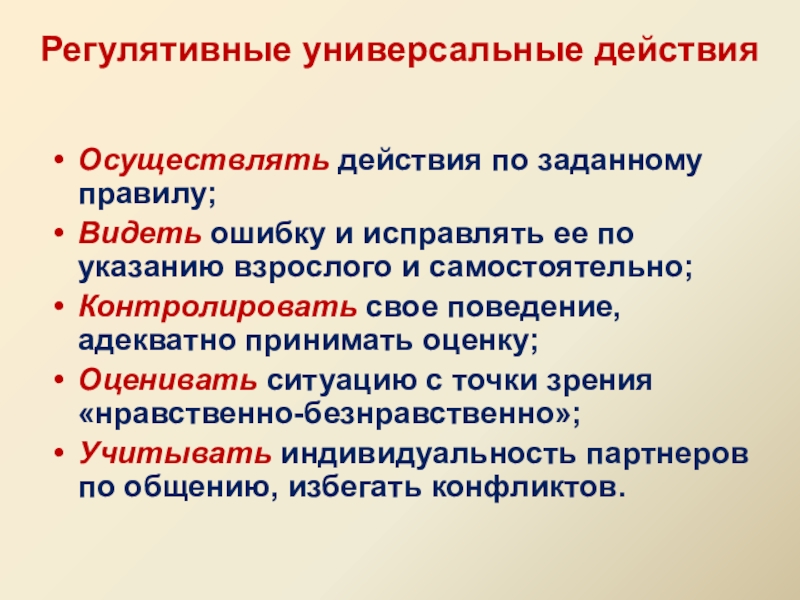 Регулятивные универсальные действия

• Осуществлять действия по заданному правилу;
• Видеть ошибку и исправлять ее по указанию взрослого и самостоятельно;
• Контролировать свое поведение, адекватно принимать оценку;
• Оценивать ситуацию с точки зрения «нравственно-безнравственно»;
• Учитывать индивидуальность партнеров по общению, избегать конфликтов.